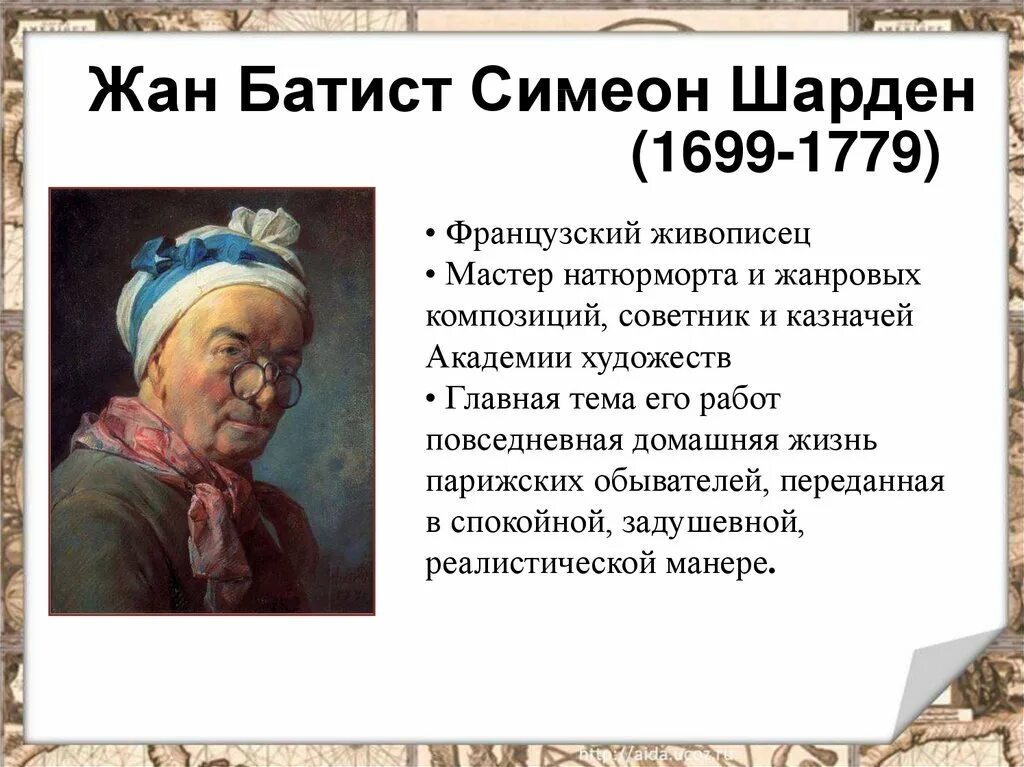 Жан Батист Симеон Шарден
(1699-1779)

• Французский живописец
• Мастер натюрморта и жанровых композиций, советник и казначей Академии художеств
• Главная тема его работ повседневная домашняя жизнь парижских обывателей, переданная в спокойной, задушевной, реалистической манере.

http://aida.ucoz.ru